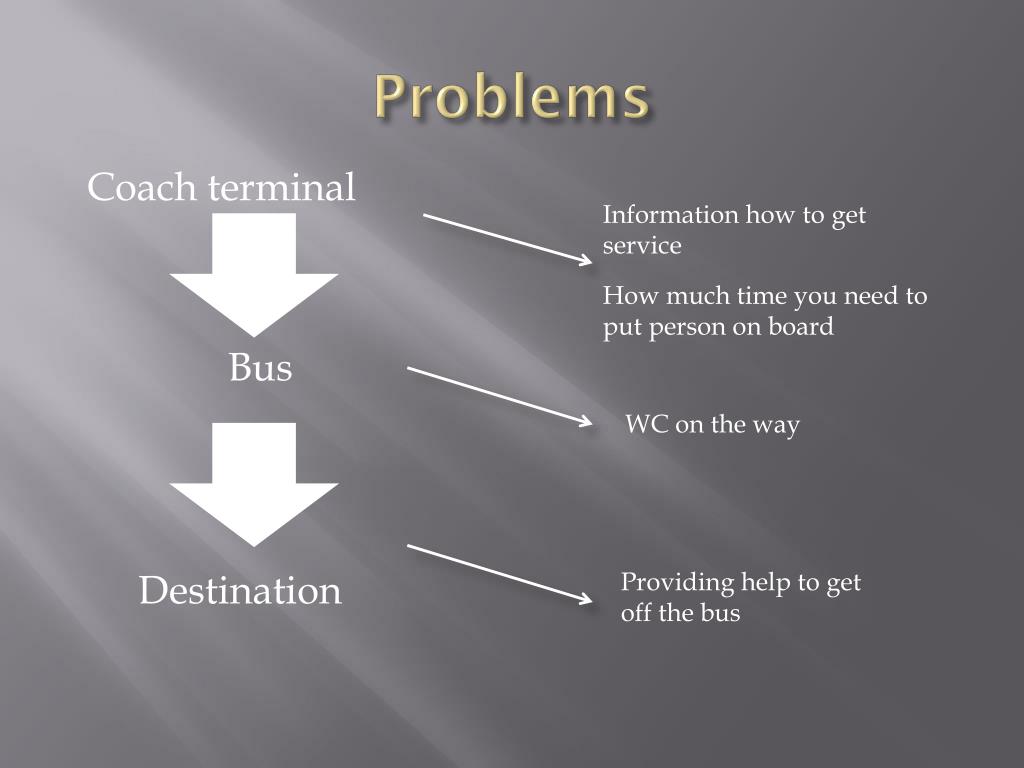 Problems

Coach terminal

Information how to get service

How much time you need to put person on board

Bus

WC on the way

Destination

Providing help to get off the bus